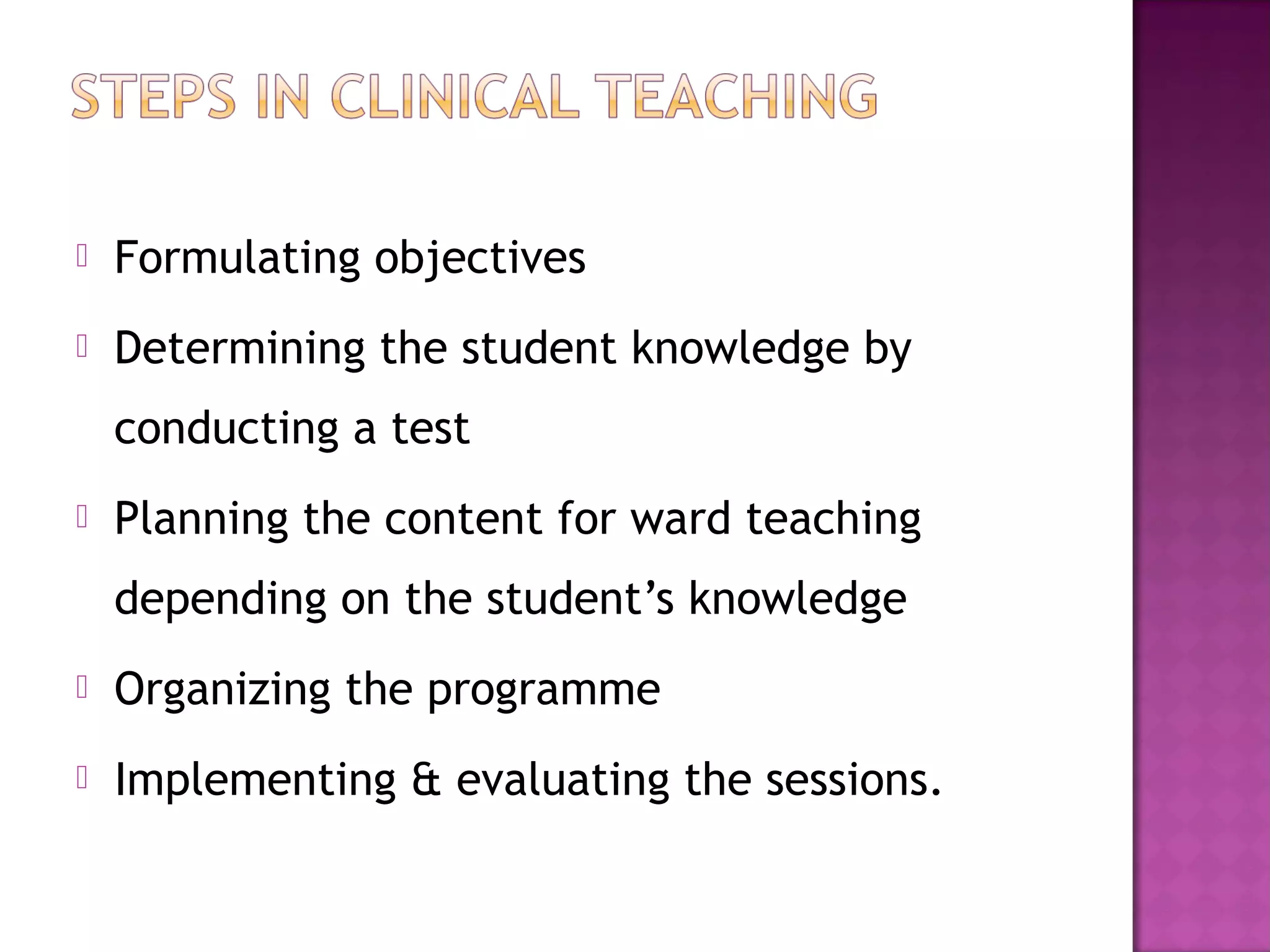 STEPS IN CLINICAL TEACHING

Formulating objectives

Determining the student knowledge by conducting a test

Planning the content for ward teaching depending on the student’s knowledge

Organizing the programme

Implementing & evaluating the sessions.